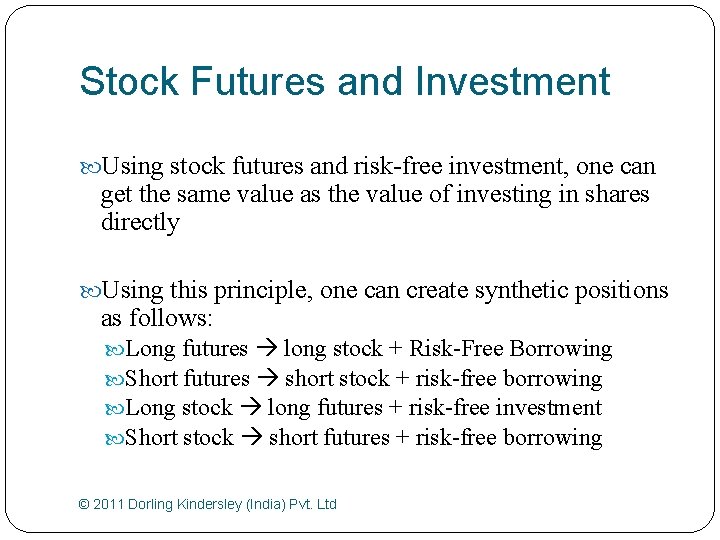 Stock Futures and Investment

Using stock futures and risk-free investment, one can get the same value as the value of investing in shares directly

Using this principle, one can create synthetic positions as follows:

Long futures → long stock + Risk-Free Borrowing

Short futures → short stock + risk-free borrowing

Long stock → long futures + risk-free investment

Short stock → short futures + risk-free borrowing

© 2011 Dorling Kindersley (India) Pvt. Ltd